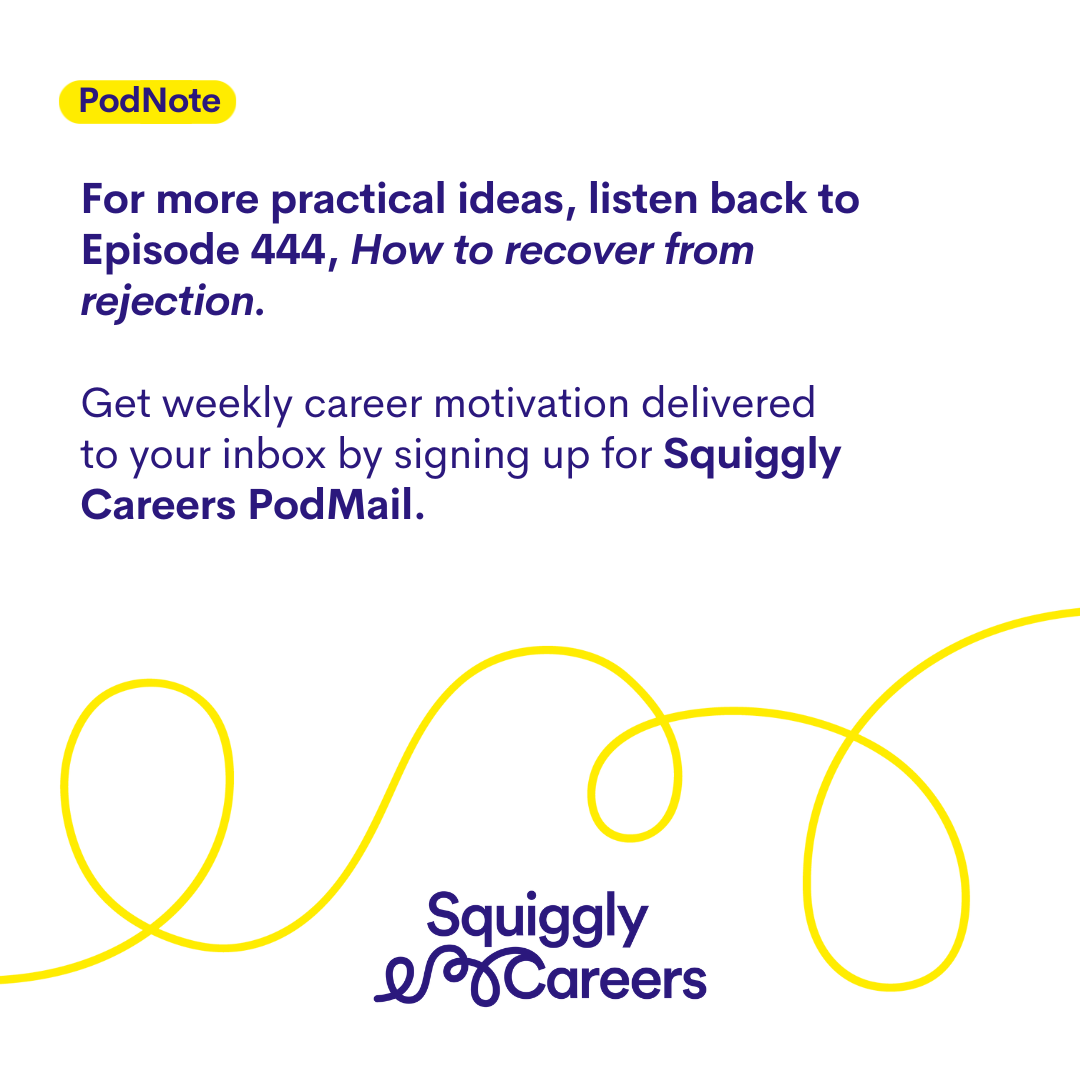 PodNote

For more practical ideas, listen back to Episode 444, How to recover from rejection.

Get weekly career motivation delivered to your inbox by signing up for Squiggly Careers PodMail.

Squiggly Careers